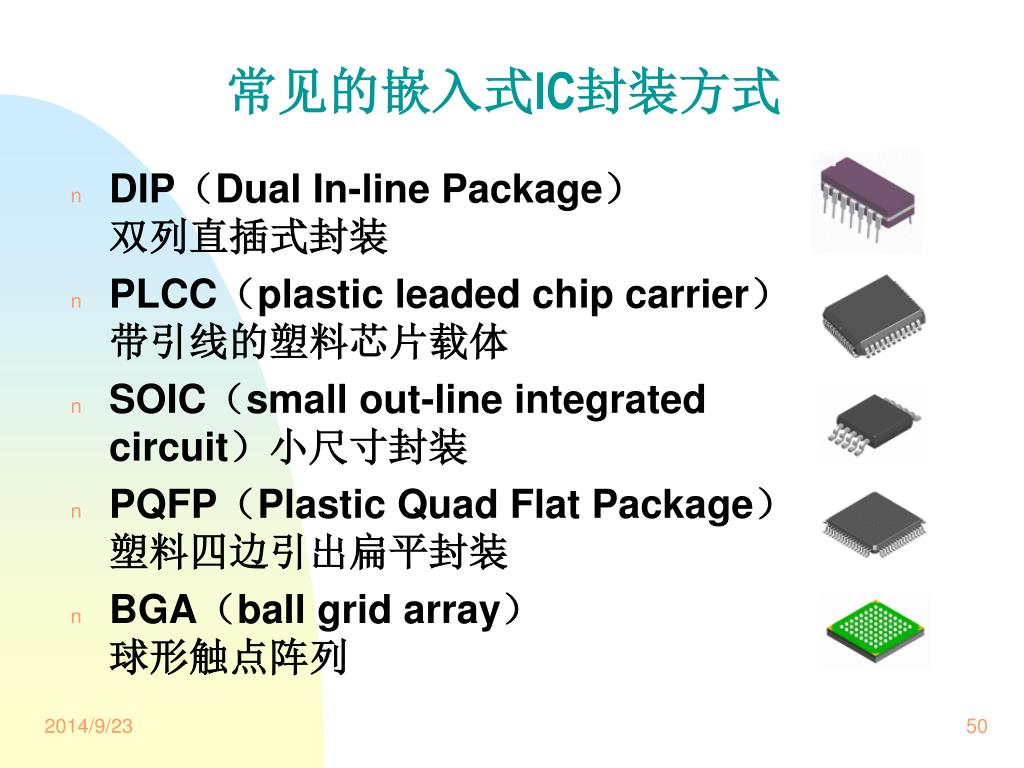 常见的嵌入式IC封装方式

n DIP（Dual In-line Package）双列直插式封装

n PLCC（plastic leaded chip carrier）带引线的塑料芯片载体

n SOIC（small out-line integrated circuit）小尺寸封装

n PQFP（Plastic Quad Flat Package）塑料四边引出扁平封装

n BGA（ball grid array）球形触点阵列

2014/9/23

50